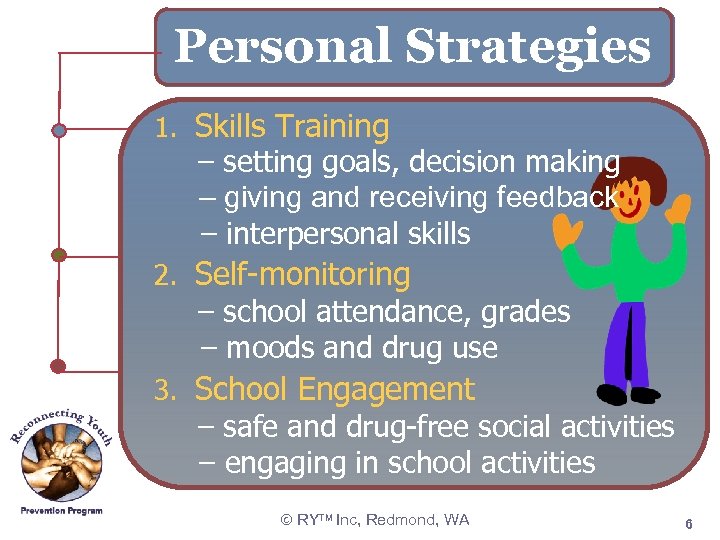 Personal Strategies

1. Skills Training
– setting goals, decision making
– giving and receiving feedback
– interpersonal skills
2. Self-monitoring
– school attendance, grades
– moods and drug use
3. School Engagement
– safe and drug-free social activities
– engaging in school activities

Reconnecting Youth
Prevention Program

© RY™ Inc, Redmond, WA

6